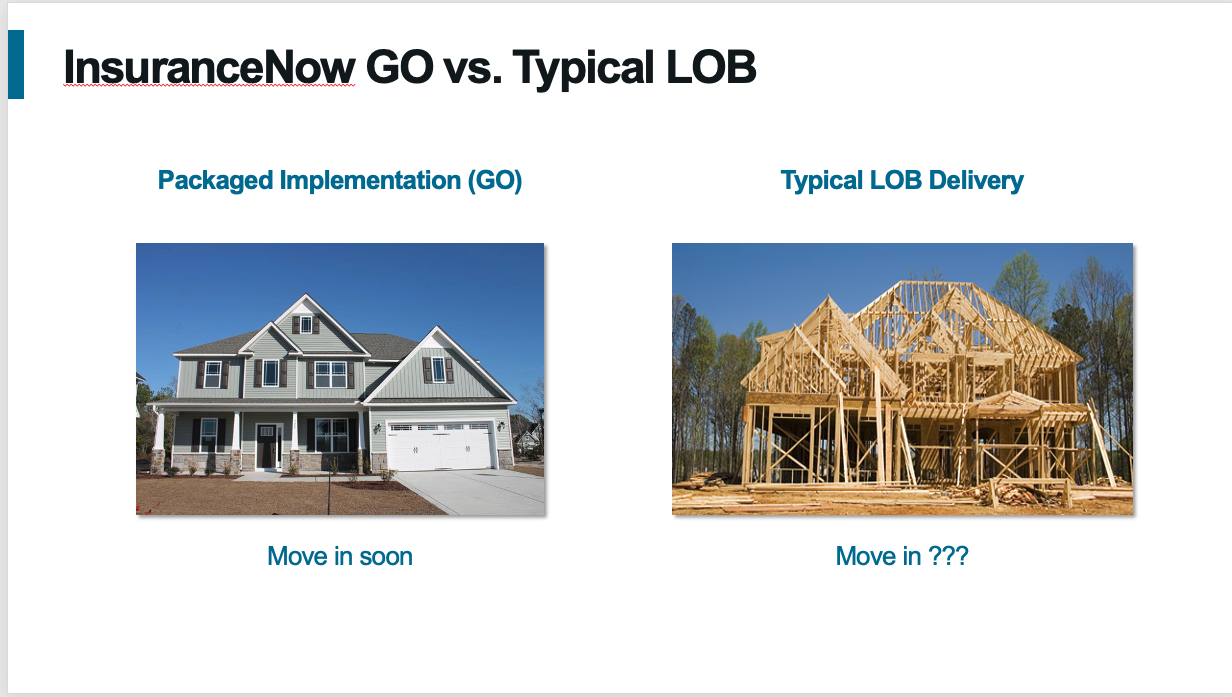 InsuranceNow GO vs. Typical LOB

Packaged Implementation (GO)

Move in soon

Typical LOB Delivery

Move in ???